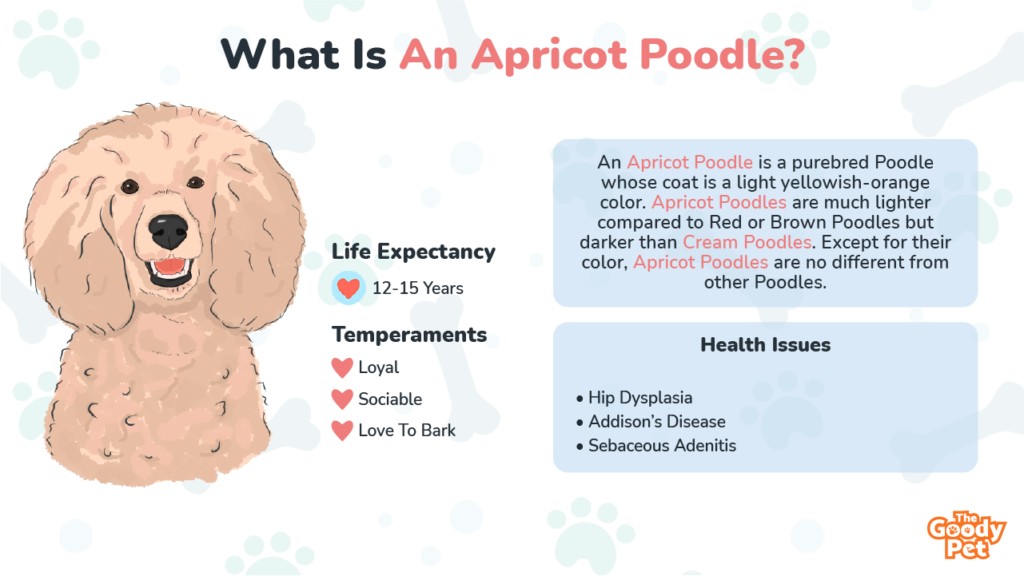 What Is An Apricot Poodle?

Life Expectancy

12-15 Years

Temperaments

Loyal

Sociable

Love To Bark

An Apricot Poodle is a purebred Poodle whose coat is a light yellowish-orange color. Apricot Poodles are much lighter compared to Red or Brown Poodles but darker than Cream Poodles. Except for their color, Apricot Poodles are no different from other Poodles.

Health Issues

• Hip Dysplasia
• Addison's Disease
• Sebaceous Adenitis

The Goody Pet